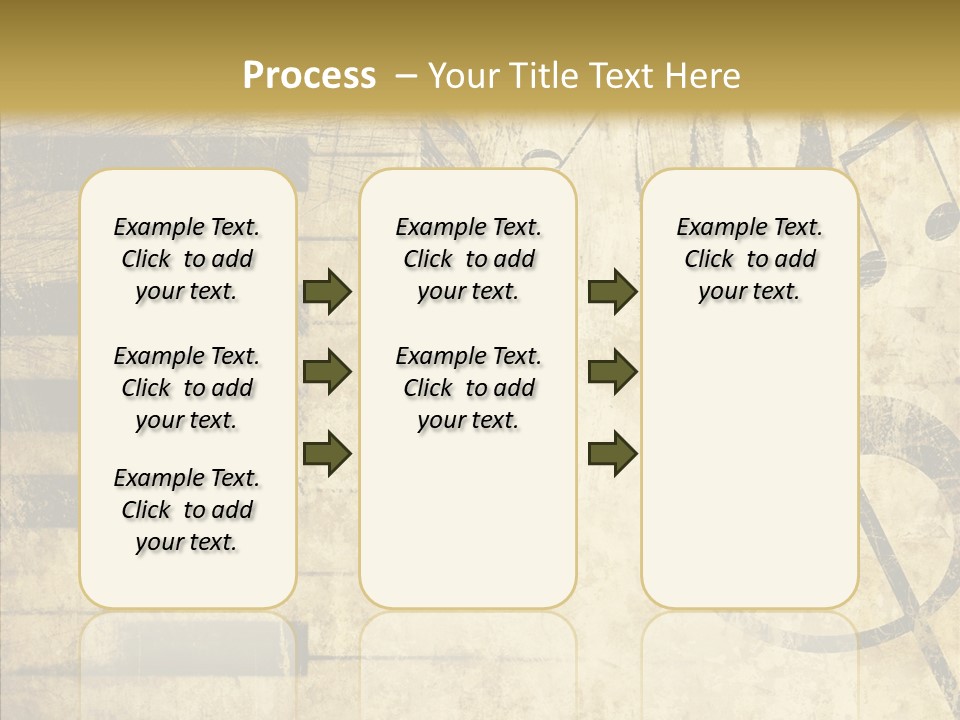 Process – Your Title Text Here

Example Text. Click to add your text.

Example Text. Click to add your text.

Example Text. Click to add your text.

Example Text. Click to add your text.

Example Text. Click to add your text.

Example Text. Click to add your text.